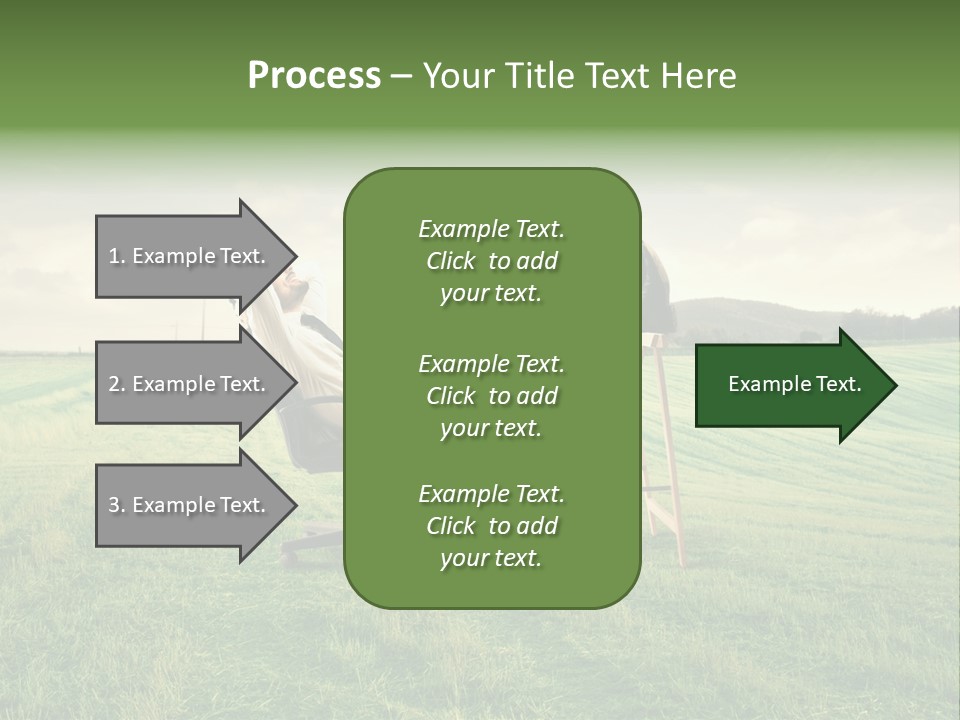 Process – Your Title Text Here

1. Example Text.

2. Example Text.

3. Example Text.

Example Text. Click to add your text.

Example Text. Click to add your text.

Example Text. Click to add your text.

Example Text.